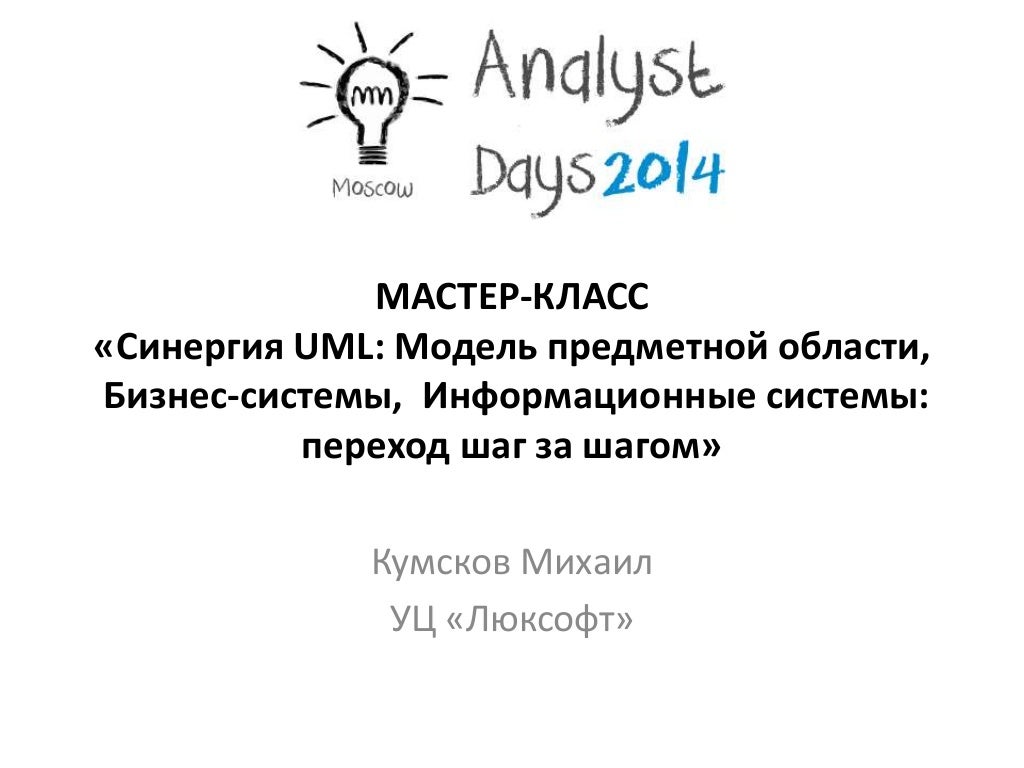 Moscow Analyst Days 2014

МАСТЕР-КЛАСС
«Синергия UML: Модель предметной области, Бизнес-системы, Информационные системы: переход шаг за шагом»

Кумсков Михаил
УЦ «Люксофт»